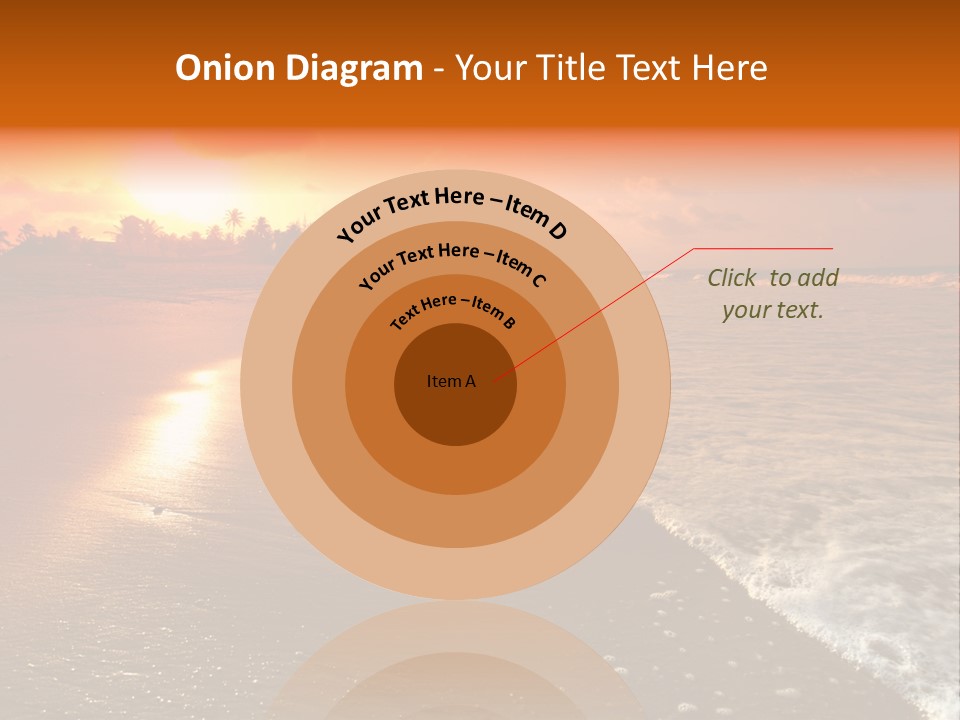 Onion Diagram - Your Title Text Here

Your Text Here – Item D

Your Text Here – Item C

Text Here – Item B

Item A

Click to add your text.